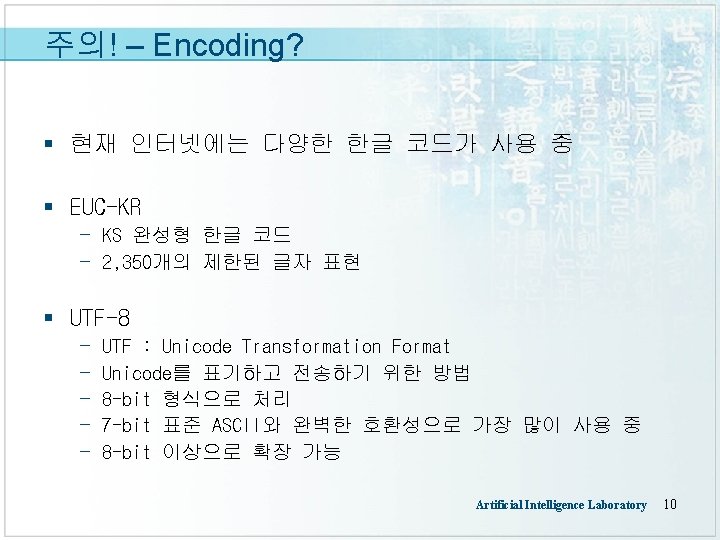 주의! – Encoding?

▪ 현재 인터넷에는 다양한 한글 코드가 사용 중

▪ EUC-KR
– KS 완성형 한글 코드
– 2,350개의 제한된 글자 표현

▪ UTF-8
– UTF : Unicode Transformation Format
– Unicode를 표기하고 전송하기 위한 방법
– 8-bit 형식으로 처리
– 7-bit 표준 ASCII와 완벽한 호환성으로 가장 많이 사용 중
– 8-bit 이상으로 확장 가능

Artificial Intelligence Laboratory 10